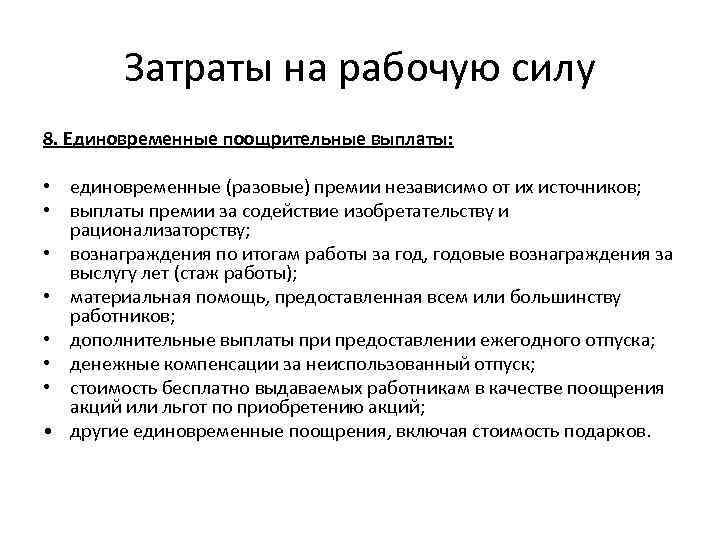 Затраты на рабочую силу

8. Единовременные поощрительные выплаты:

• единовременные (разовые) премии независимо от их источников;
• выплаты премии за содействие изобретательству и рационализаторству;
• вознаграждения по итогам работы за год, годовые вознаграждения за выслугу лет (стаж работы);
• материальная помощь, предоставленная всем или большинству работников;
• дополнительные выплаты при предоставлении ежегодного отпуска;
• денежные компенсации за неиспользованный отпуск;
• стоимость бесплатно выдаваемых работникам в качестве поощрения акций или льгот по приобретению акций;
• другие единовременные поощрения, включая стоимость подарков.